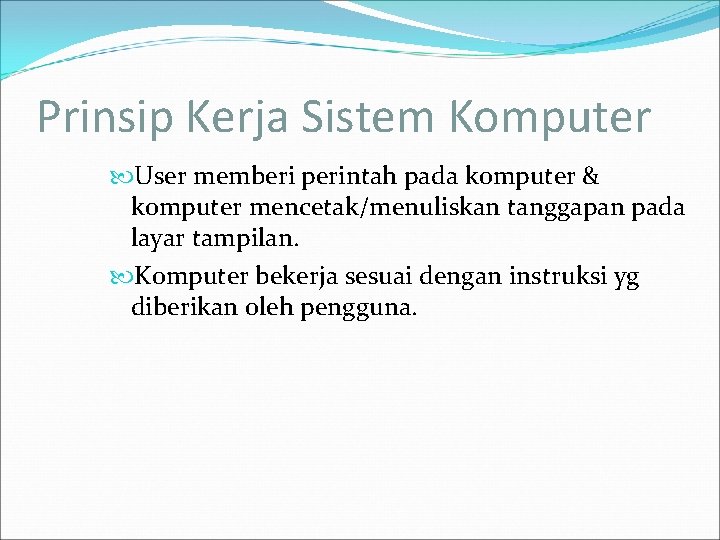 Prinsip Kerja Sistem Komputer

User memberi perintah pada komputer & komputer mencetak/menuliskan tanggapan pada layar tampilan.

Komputer bekerja sesuai dengan instruksi yg diberikan oleh pengguna.